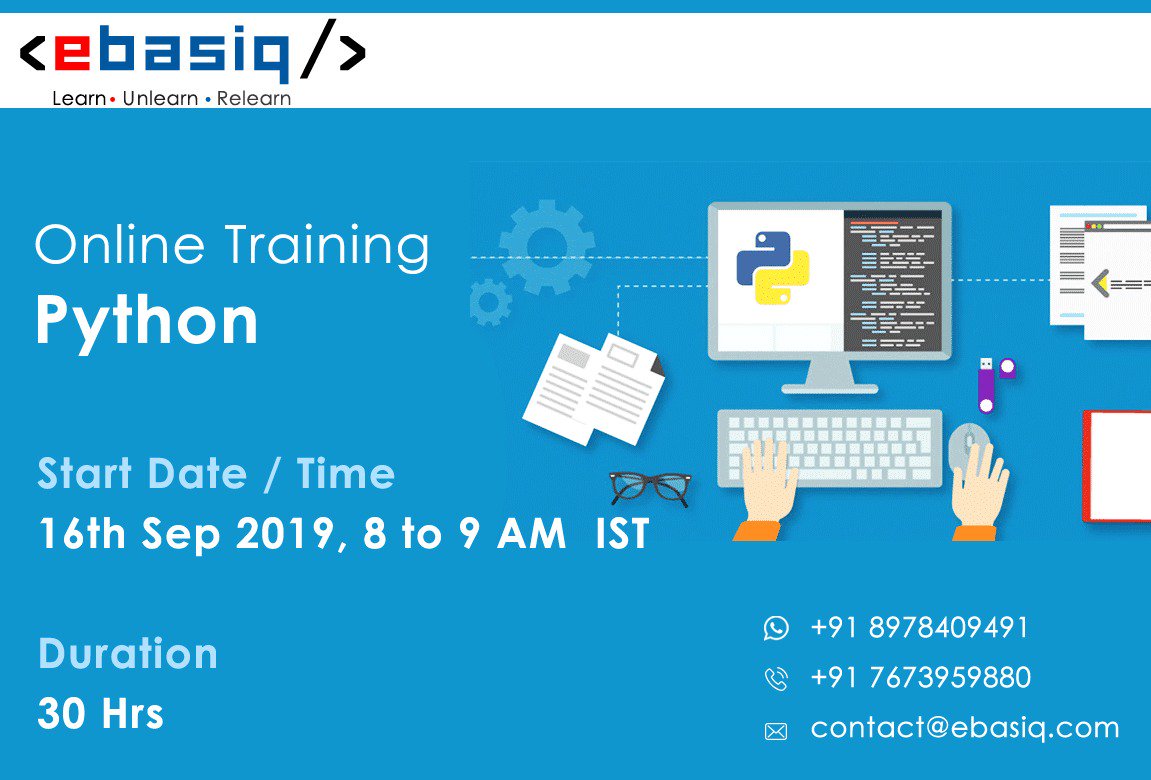 <ebasiq/>
Learn • Unlearn • Relearn

Online Training
Python

Start Date / Time
16th Sep 2019, 8 to 9 AM IST

Duration
30 Hrs

+91 8978409491
+91 7673959880
contact@ebasiq.com